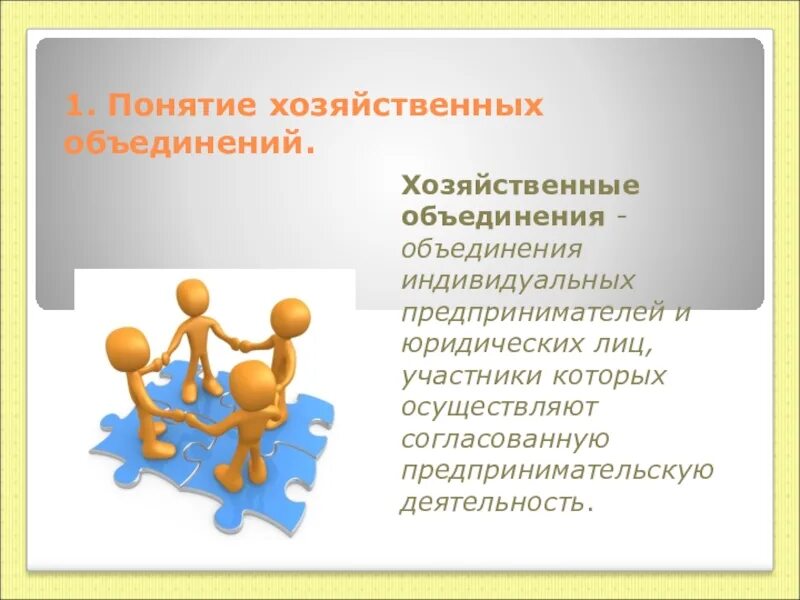 1. Понятие хозяйственных объединений.

Хозяйственные объединения - объединения индивидуальных предпринимателей и юридических лиц, участники которых осуществляют согласованную предпринимательскую деятельность.